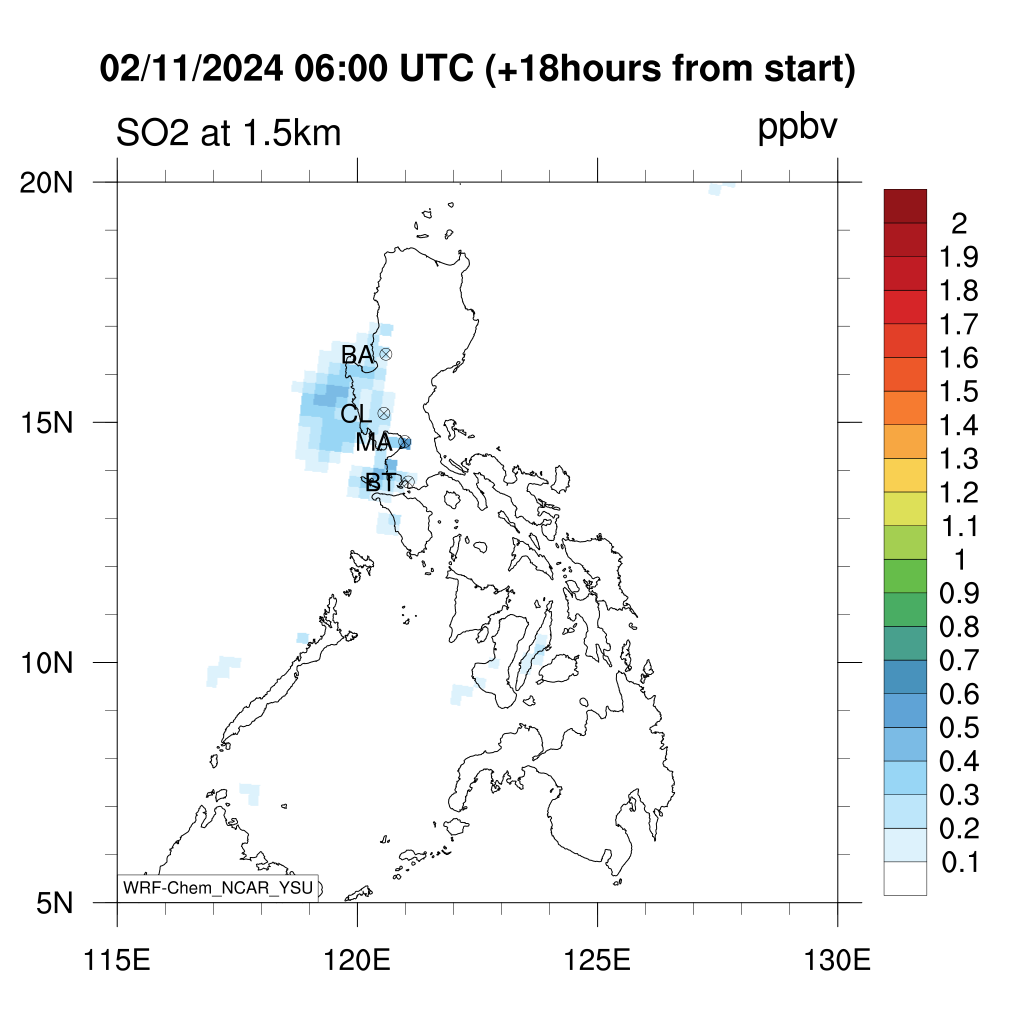 02/11/2024 06:00 UTC (+18hours from start)

SO2 at 1.5km

ppbv

20N
15N
10N
5N

BA
CL
MA
BT

WRF-Chem_NCAR_YSU

115E
120E
125E
130E

2
1.9
1.8
1.7
1.6
1.5
1.4
1.3
1.2
1.1
1
0.9
0.8
0.7
0.6
0.5
0.4
0.3
0.2
0.1